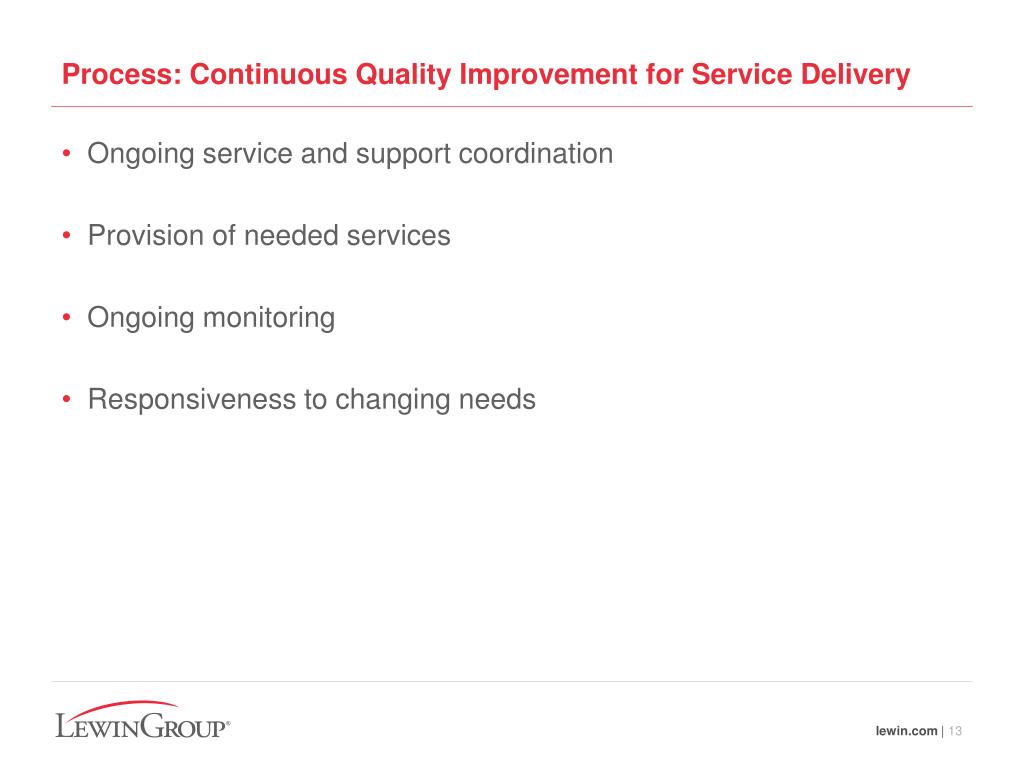 Process: Continuous Quality Improvement for Service Delivery

• Ongoing service and support coordination

• Provision of needed services

• Ongoing monitoring

• Responsiveness to changing needs

LEWINGROUP®

lewin.com | 13